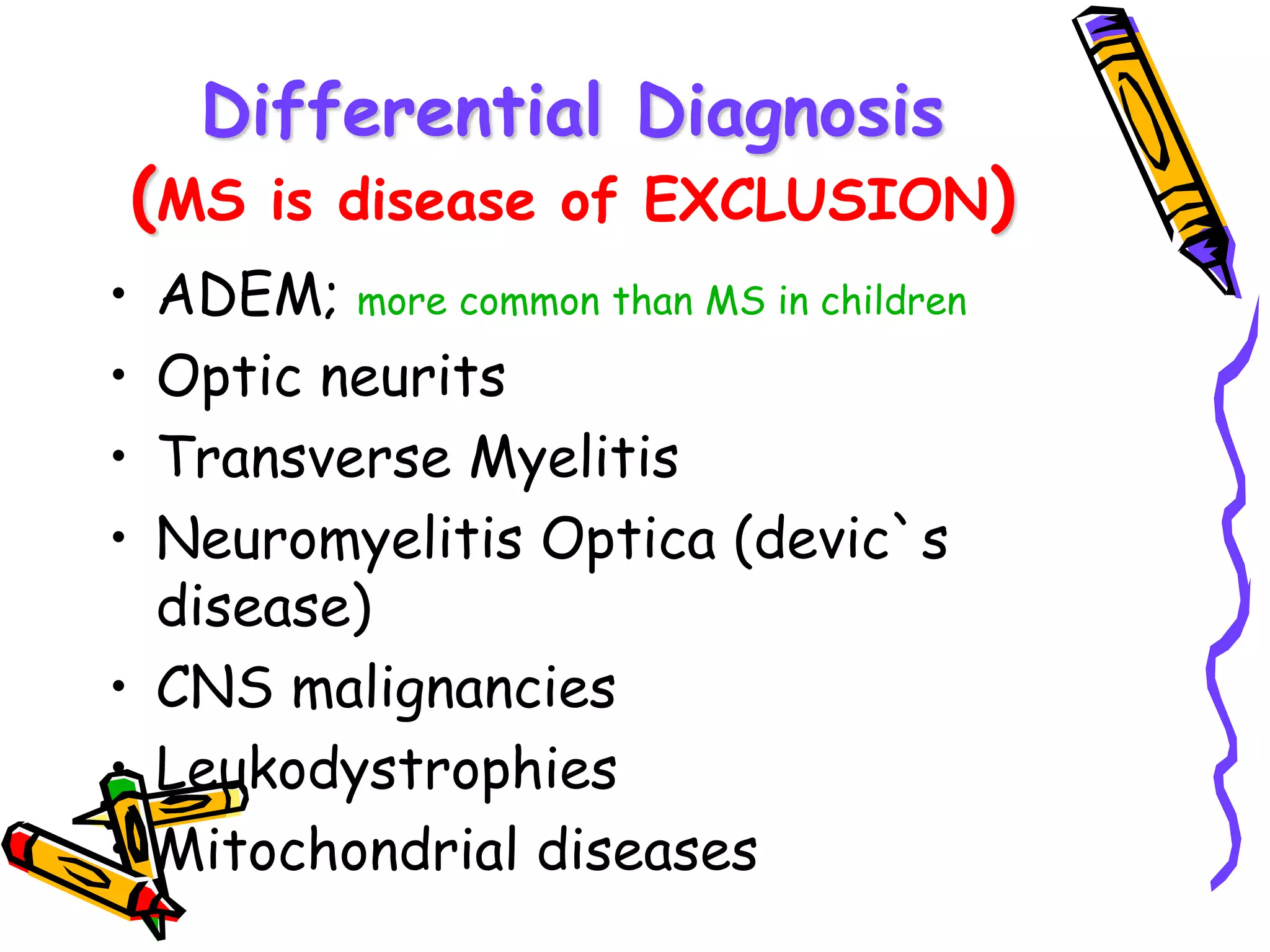 Differential Diagnosis
(MS is disease of EXCLUSION)

• ADEM; more common than MS in children
• Optic neurits
• Transverse Myelitis
• Neuromyelitis Optica (devic`s disease)
• CNS malignancies
• Leukodystrophies
• Mitochondrial diseases